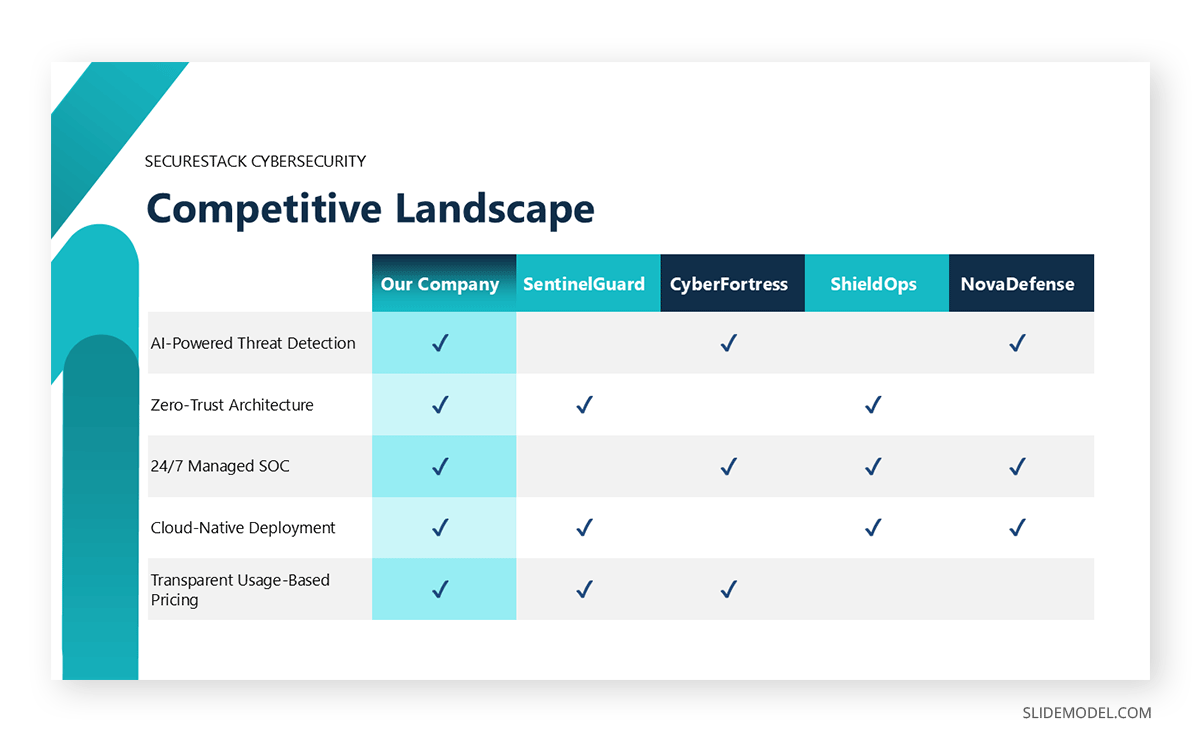 SECURESTACK CYBERSECURITY

Competitive Landscape

| | Our Company | SentinelGuard | CyberFortress | ShieldOps | NovaDefense |
|---|---|---|---|---|---|
| AI-Powered Threat Detection | ✓ | | ✓ | | ✓ |
| Zero-Trust Architecture | ✓ | ✓ | | ✓ | |
| 24/7 Managed SOC | ✓ | | ✓ | ✓ | ✓ |
| Cloud-Native Deployment | ✓ | ✓ | | ✓ | ✓ |
| Transparent Usage-Based Pricing | ✓ | ✓ | ✓ | | |

SLIDEMODEL.COM